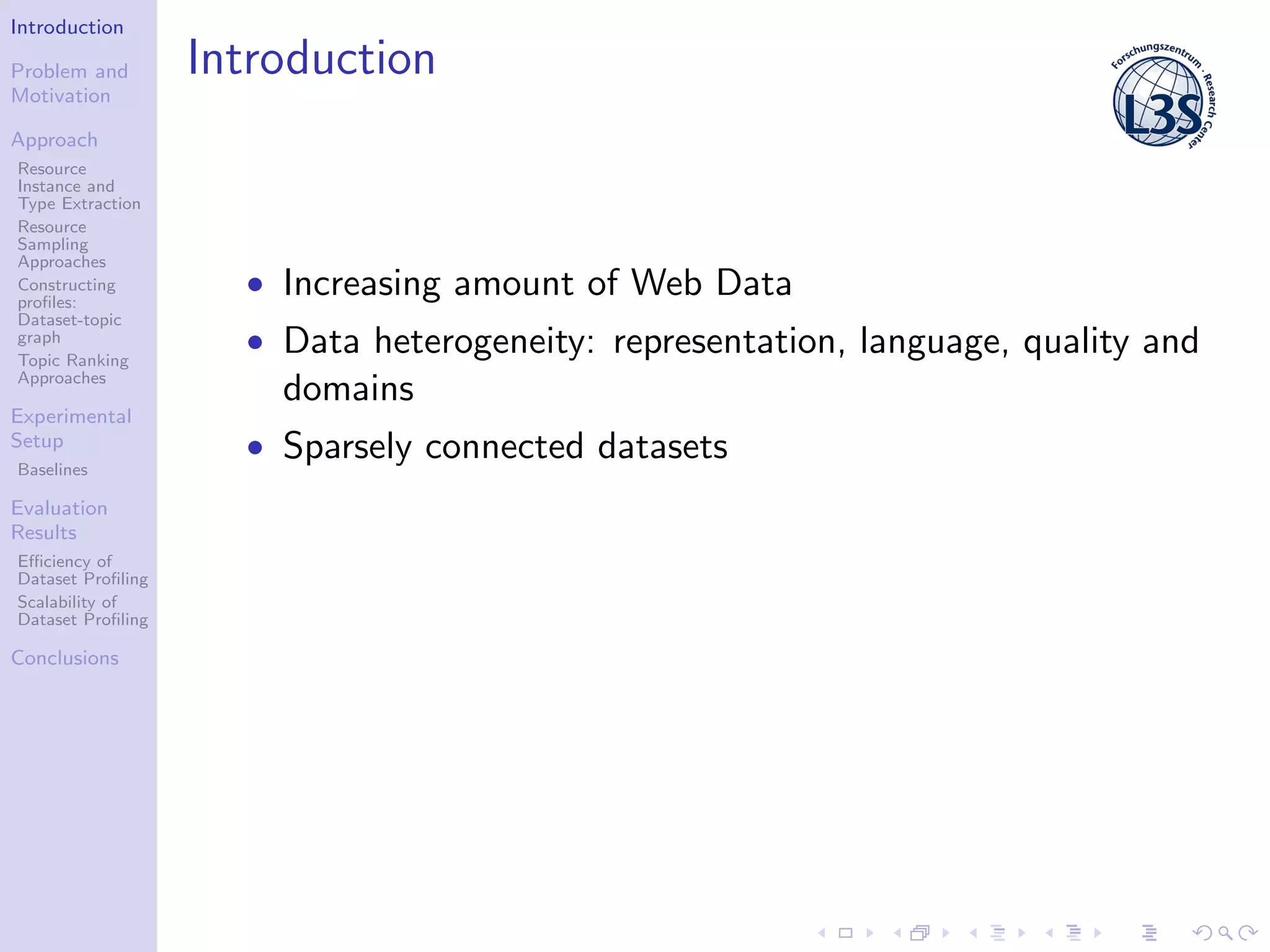 Introduction

Problem and Motivation

Approach

Resource Instance and Type Extraction

Resource Sampling Approaches

Constructing profiles: Dataset-topic graph

Topic Ranking Approaches

Experimental Setup

Baselines

Evaluation Results

Efficiency of Dataset Profiling

Scalability of Dataset Profiling

Conclusions

Introduction

Forschungszentrum · Research Center L3S

• Increasing amount of Web Data
• Data heterogeneity: representation, language, quality and domains
• Sparsely connected datasets